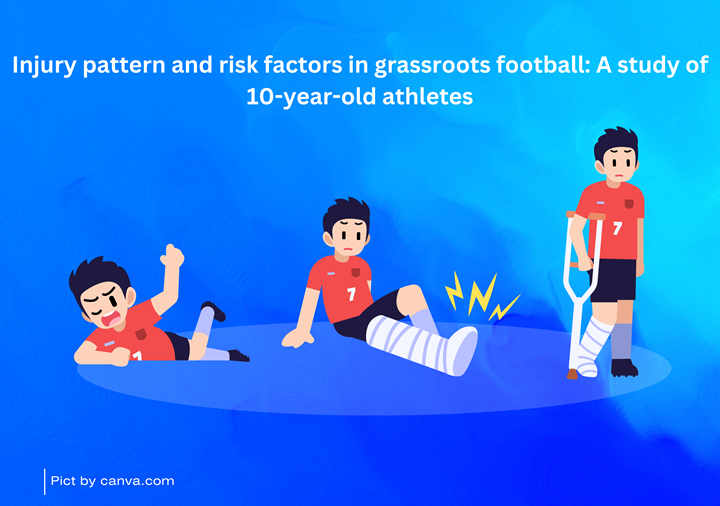 Injury pattern and risk factors in grassroots football: A study of 10-year-old athletes

7

7

7

Pict by canva.com